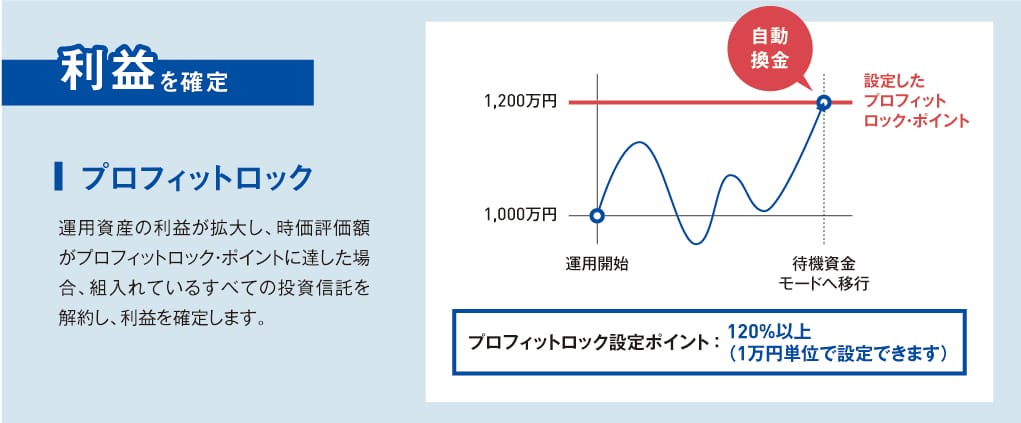 利益を確定

プロフィットロック

運用資産の利益が拡大し、時価評価額がプロフィットロック・ポイントに達した場合、組入れているすべての投資信託を解約し、利益を確定します。

自動換金

1,200万円

設定したプロフィットロック・ポイント

1,000万円

運用開始

待機資金モードへ移行

プロフィットロック設定ポイント： 120%以上（1万円単位で設定できます）